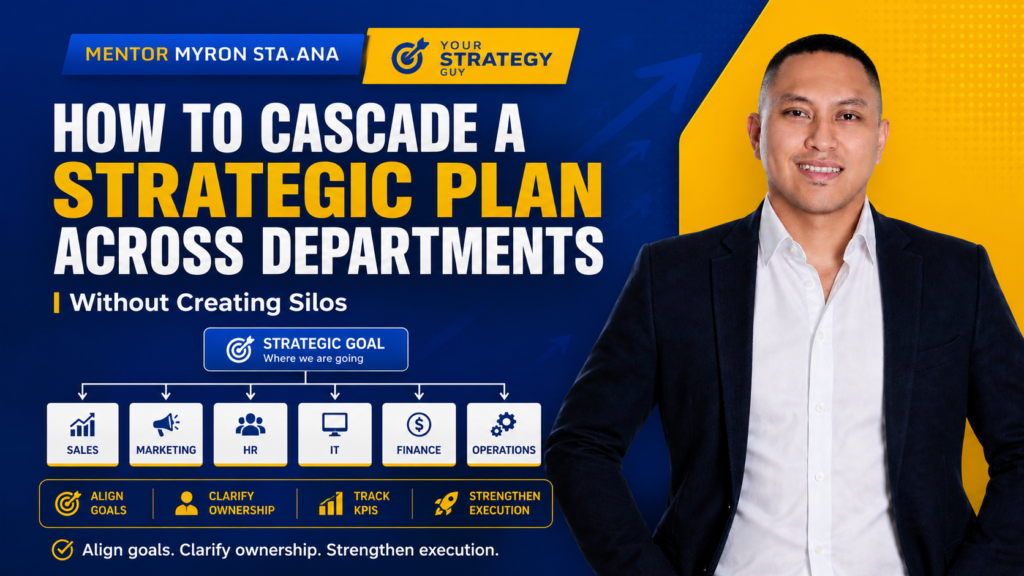 MENTOR MYRON STA.ANA

YOUR STRATEGY GUY

HOW TO CASCADE A STRATEGIC PLAN ACROSS DEPARTMENTS

Without Creating Silos

STRATEGIC GOAL
Where we are going

SALES
MARKETING
HR
IT
FINANCE
OPERATIONS

ALIGN GOALS
CLARIFY OWNERSHIP
TRACK KPIS
STRENGTHEN EXECUTION

Align goals. Clarify ownership. Strengthen execution.